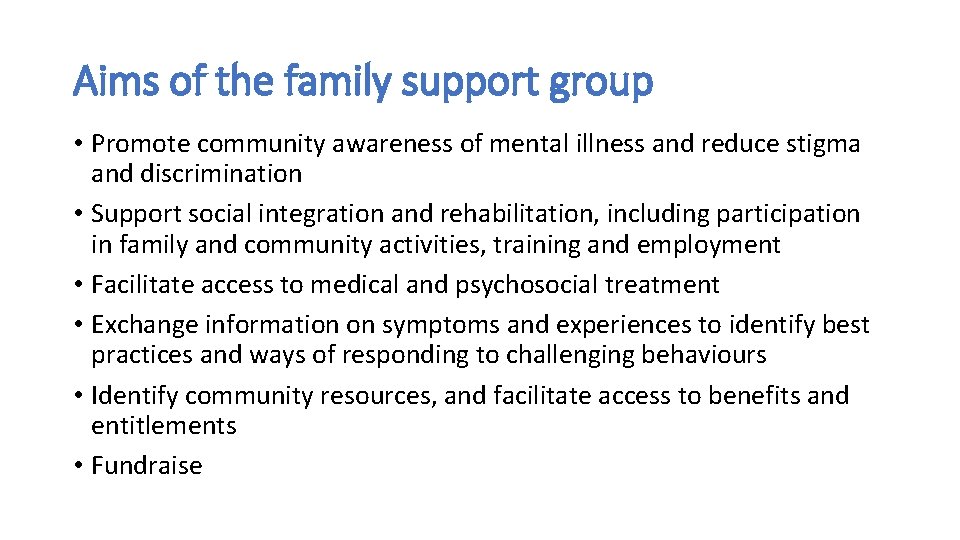 Aims of the family support group

• Promote community awareness of mental illness and reduce stigma and discrimination
• Support social integration and rehabilitation, including participation in family and community activities, training and employment
• Facilitate access to medical and psychosocial treatment
• Exchange information on symptoms and experiences to identify best practices and ways of responding to challenging behaviours
• Identify community resources, and facilitate access to benefits and entitlements
• Fundraise